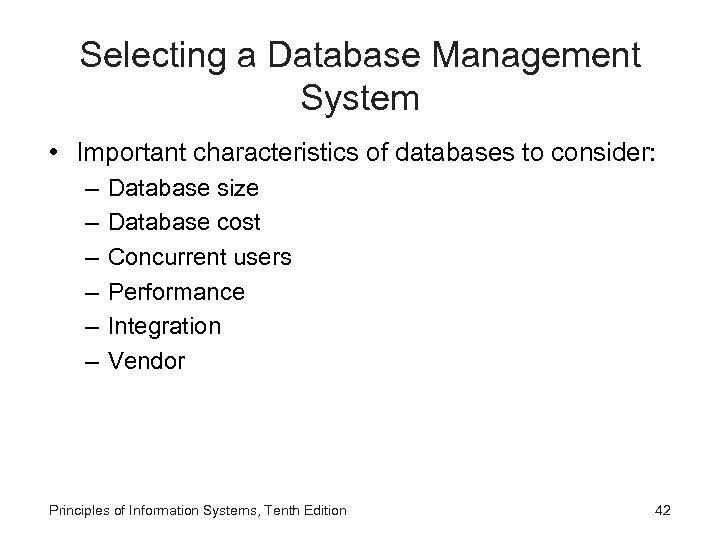 Selecting a Database Management System

• Important characteristics of databases to consider:
– Database size
– Database cost
– Concurrent users
– Performance
– Integration
– Vendor

Principles of Information Systems, Tenth Edition

42